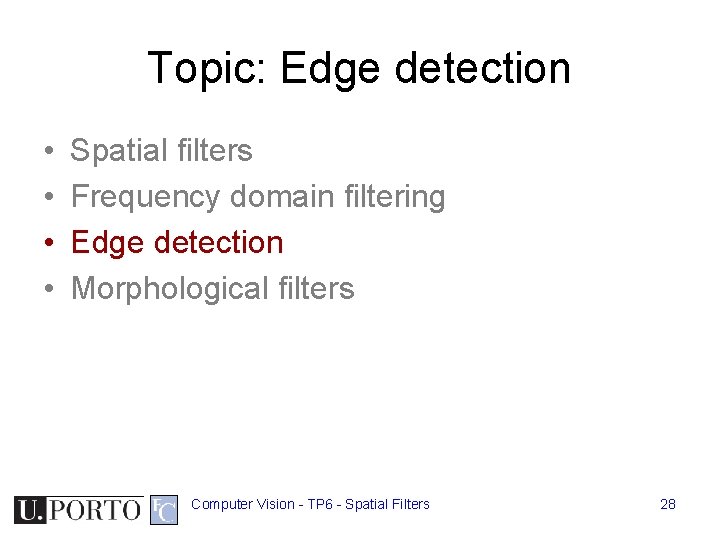 Topic: Edge detection

• Spatial filters
• Frequency domain filtering
• Edge detection
• Morphological filters

U.PORTO FC

Computer Vision - TP6 - Spatial Filters

28